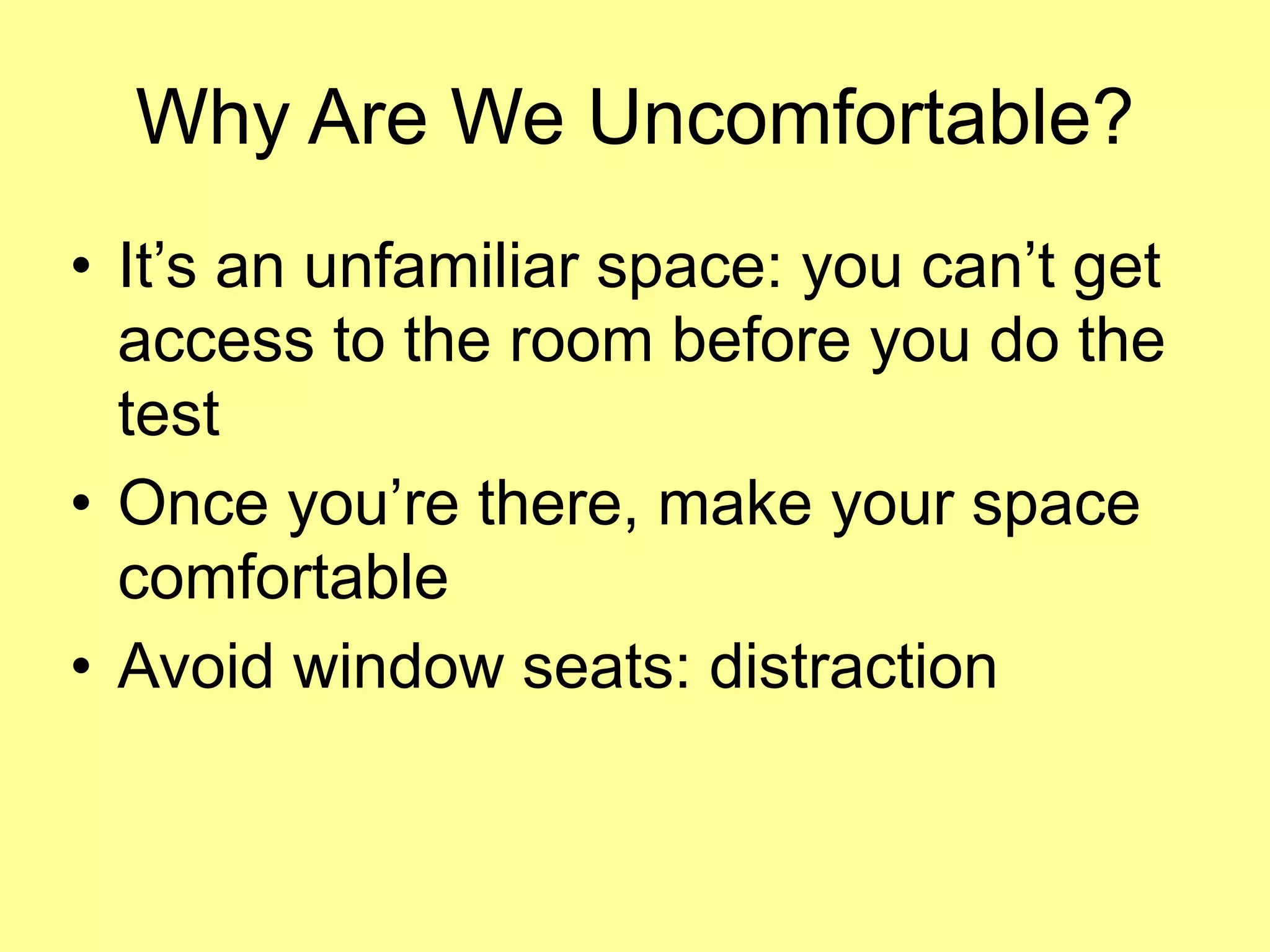 Why Are We Uncomfortable?

• It’s an unfamiliar space: you can’t get access to the room before you do the test
• Once you’re there, make your space comfortable
• Avoid window seats: distraction